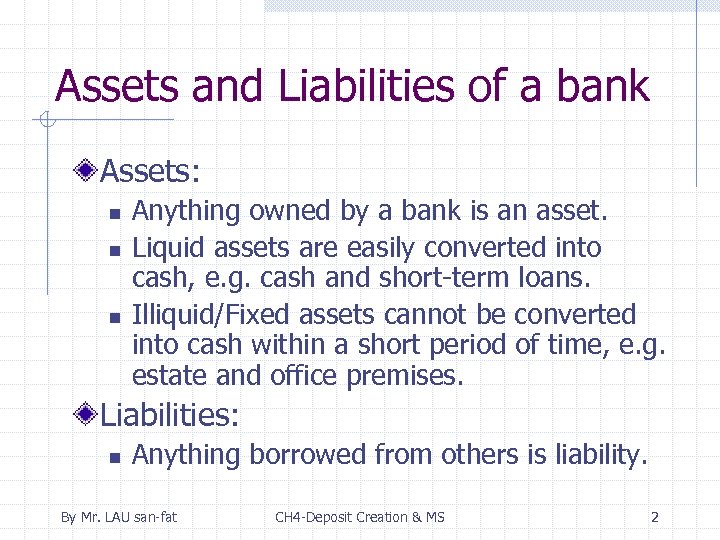 Assets and Liabilities of a bank

Assets:
- Anything owned by a bank is an asset.
- Liquid assets are easily converted into cash, e.g. cash and short-term loans.
- Illiquid/Fixed assets cannot be converted into cash within a short period of time, e.g. estate and office premises.

Liabilities:
- Anything borrowed from others is liability.

By Mr. LAU san-fat CH4-Deposit Creation & MS 2